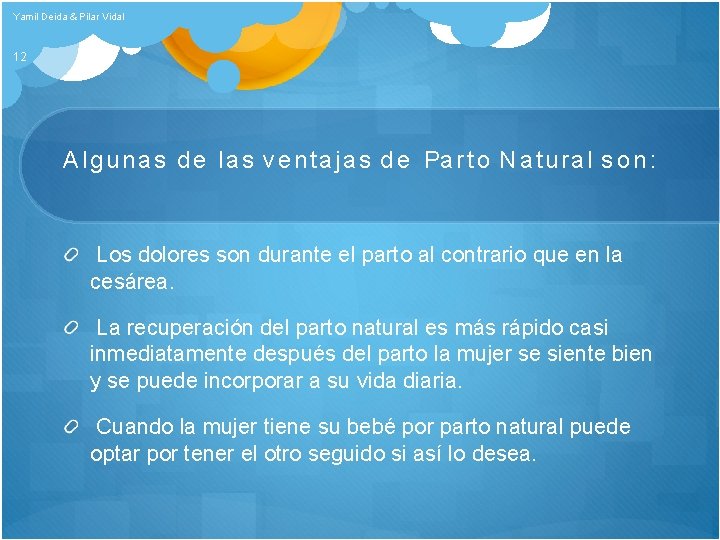 Yamil Deida & Pilar Vidal

12

Algunas de las ventajas de Parto Natural son:

Los dolores son durante el parto al contrario que en la cesárea.

La recuperación del parto natural es más rápido casi inmediatamente después del parto la mujer se siente bien y se puede incorporar a su vida diaria.

Cuando la mujer tiene su bebé por parto natural puede optar por tener el otro seguido si así lo desea.